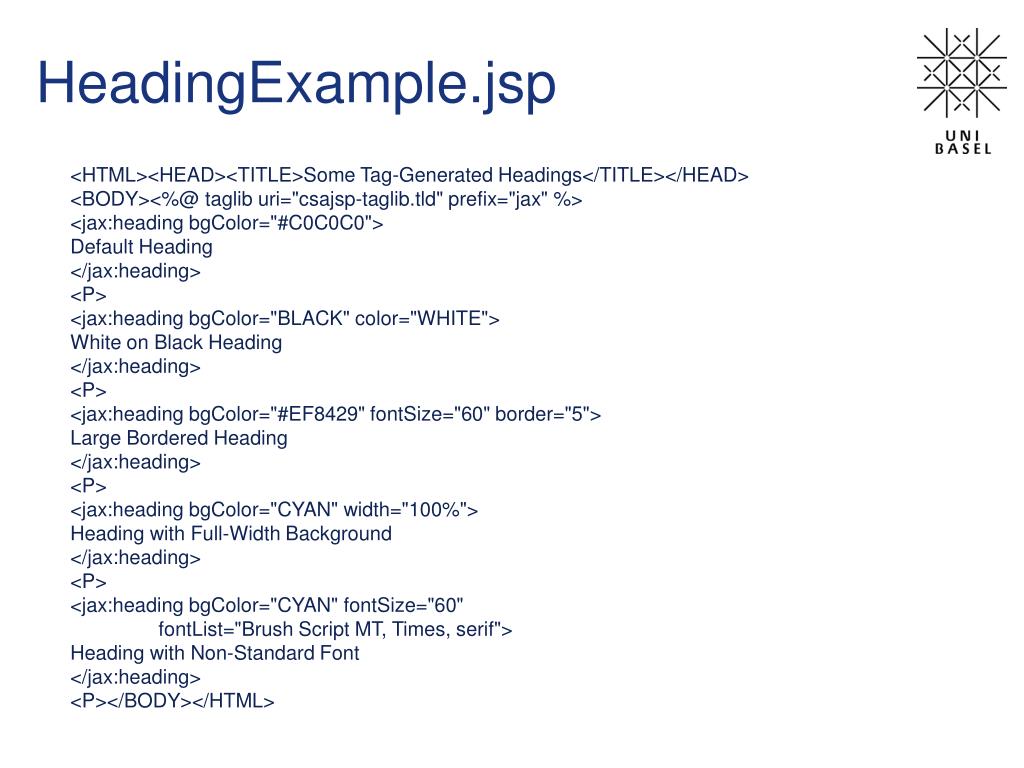 HeadingExample.jsp

UNI
BASEL

<HTML><HEAD><TITLE>Some Tag-Generated Headings</TITLE></HEAD>
<BODY><%@ taglib uri="csajsp-taglib.tld" prefix="jax" %>
<jax:heading bgColor="#C0C0C0">
Default Heading
</jax:heading>
<P>
<jax:heading bgColor="BLACK" color="WHITE">
White on Black Heading
</jax:heading>
<P>
<jax:heading bgColor="#EF8429" fontSize="60" border="5">
Large Bordered Heading
</jax:heading>
<P>
<jax:heading bgColor="CYAN" width="100%">
Heading with Full-Width Background
</jax:heading>
<P>
<jax:heading bgColor="CYAN" fontSize="60"
fontList="Brush Script MT, Times, serif">
Heading with Non-Standard Font
</jax:heading>
<P></BODY></HTML>